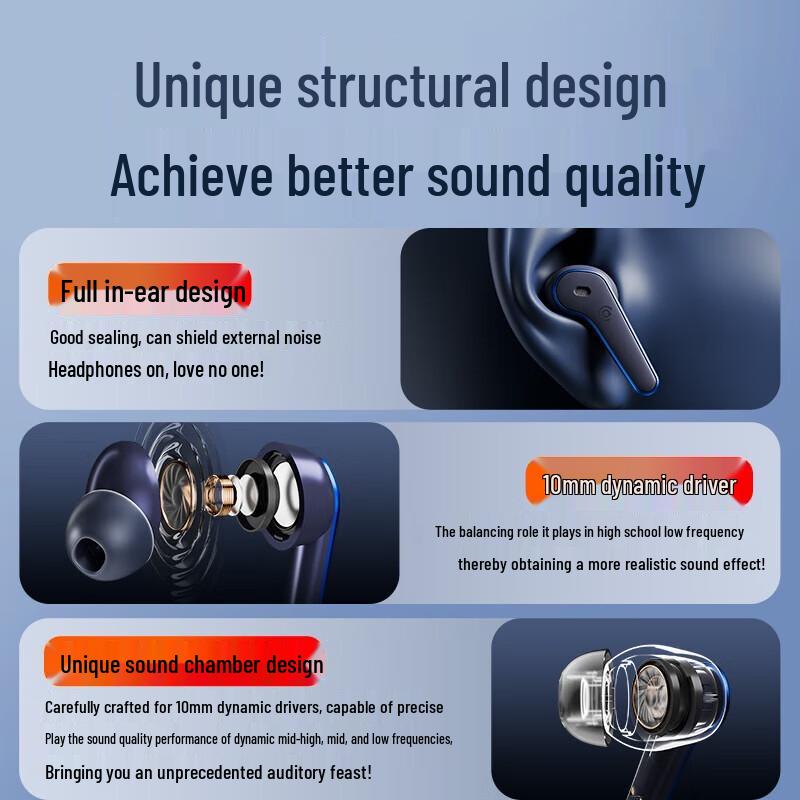 Unique structural design
Achieve better sound quality

Full in-ear design

Good sealing, can shield external noise
Headphones on, love no one!

10mm dynamic driver

The balancing role it plays in high school low frequency
thereby obtaining a more realistic sound effect!

Unique sound chamber design

Carefully crafted for 10mm dynamic drivers, capable of precise
Play the sound quality performance of dynamic mid-high, mid, and low frequencies,
Bringing you an unprecedented auditory feast!